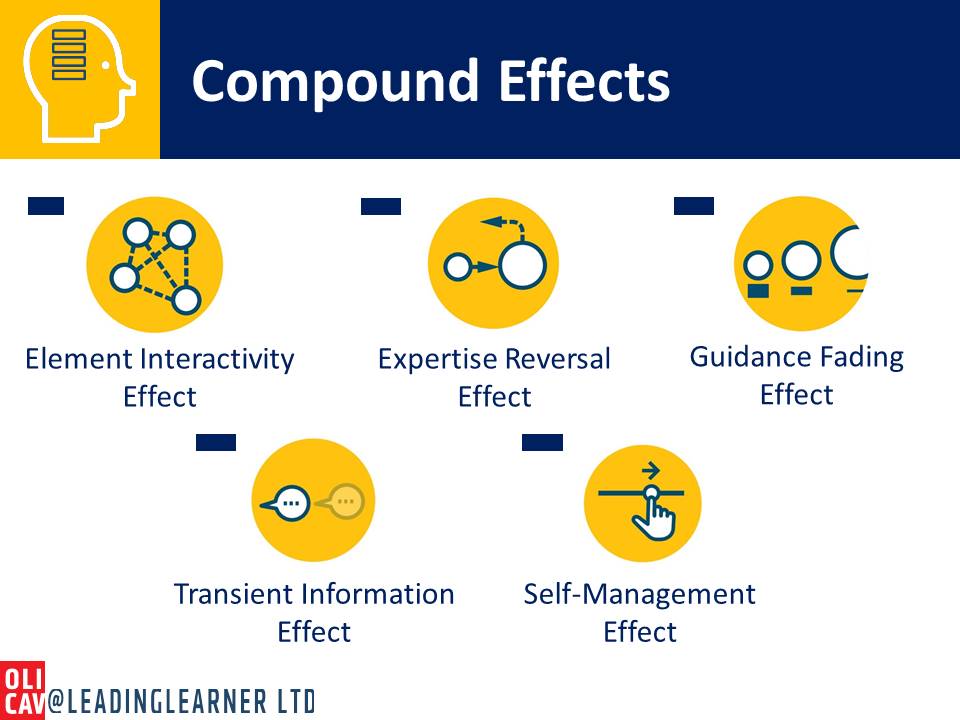 Compound Effects

Element Interactivity Effect

Expertise Reversal Effect

Guidance Fading Effect

Transient Information Effect

Self-Management Effect

OLI CAV @LEADINGLEARNER LTD